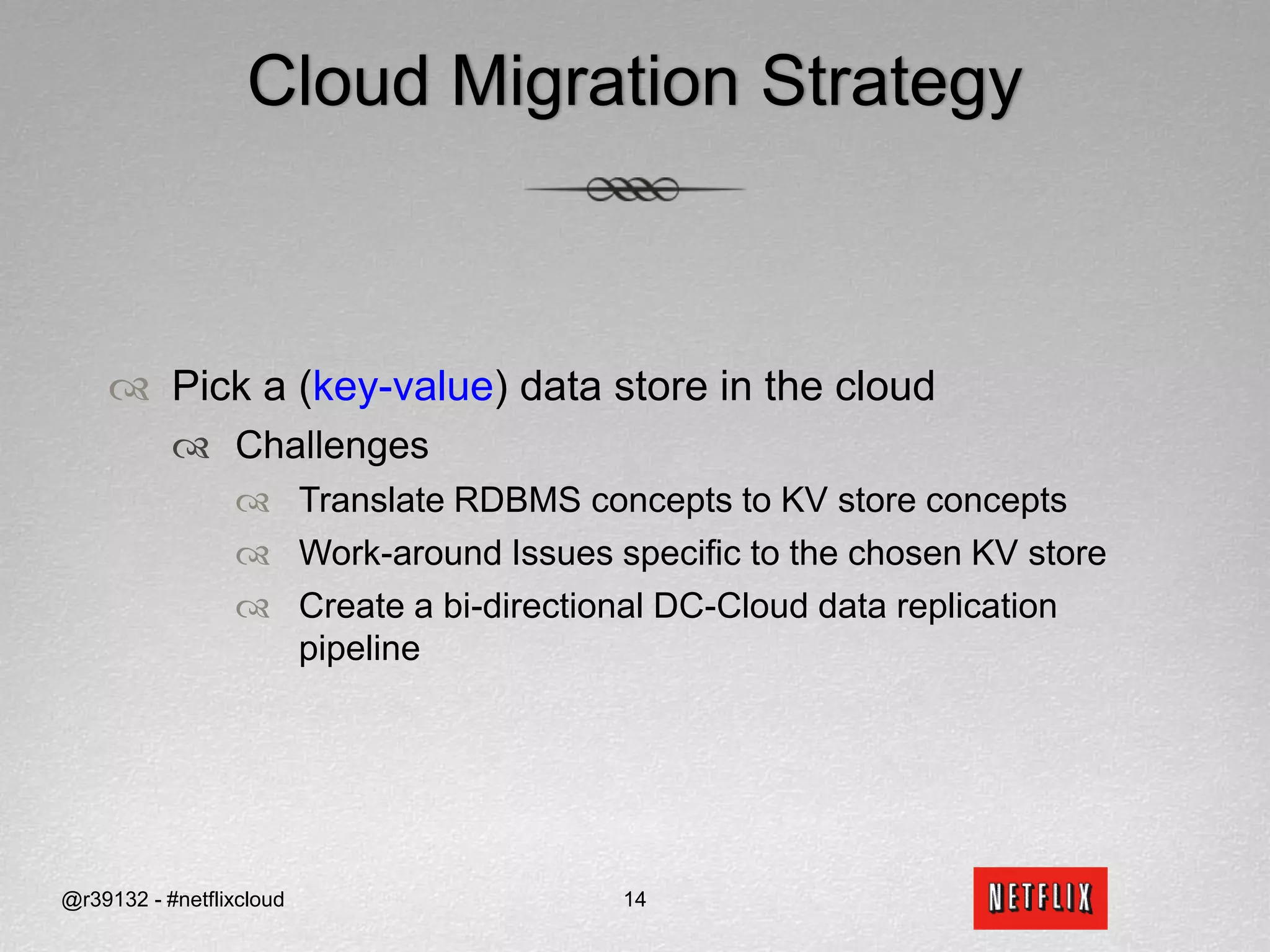 Cloud Migration Strategy

Pick a (key-value) data store in the cloud

Challenges

Translate RDBMS concepts to KV store concepts

Work-around Issues specific to the chosen KV store

Create a bi-directional DC-Cloud data replication pipeline

@r39132 - #netflixcloud

14

NETFLIX